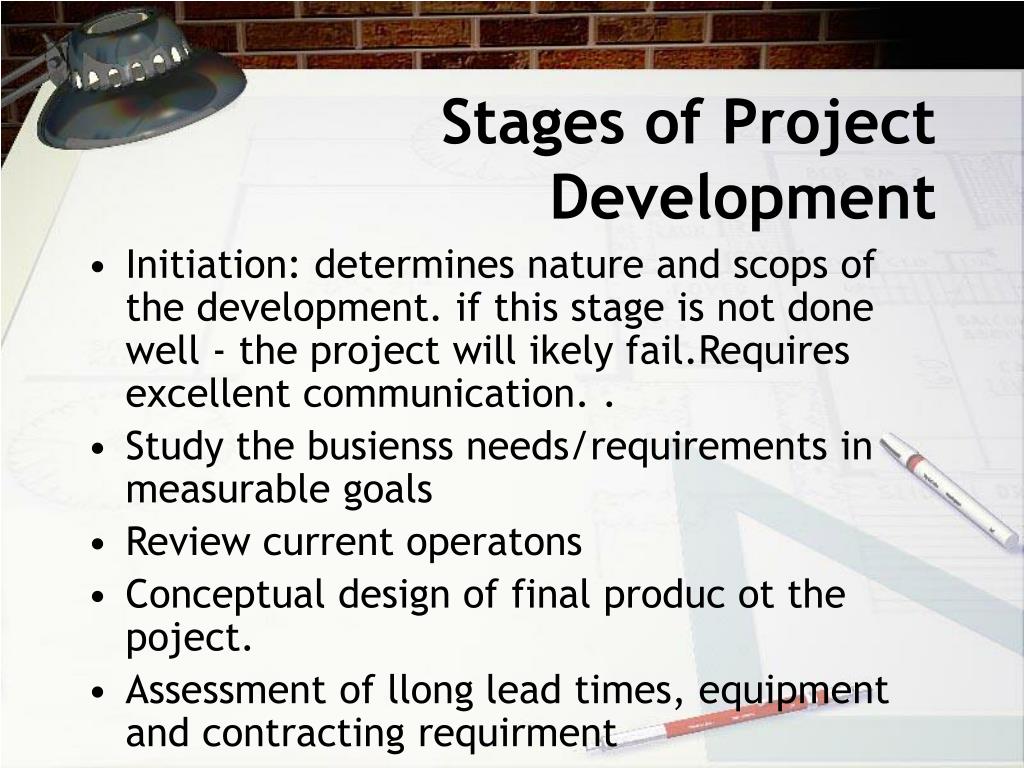 Stages of Project Development

• Initiation: determines nature and scops of the development. if this stage is not done well - the project will ikely fail.Requires excellent communication. .
• Study the busienss needs/requirements in measurable goals
• Review current operatons
• Conceptual design of final produc ot the poject.
• Assessment of llong lead times, equipment and contracting requirment